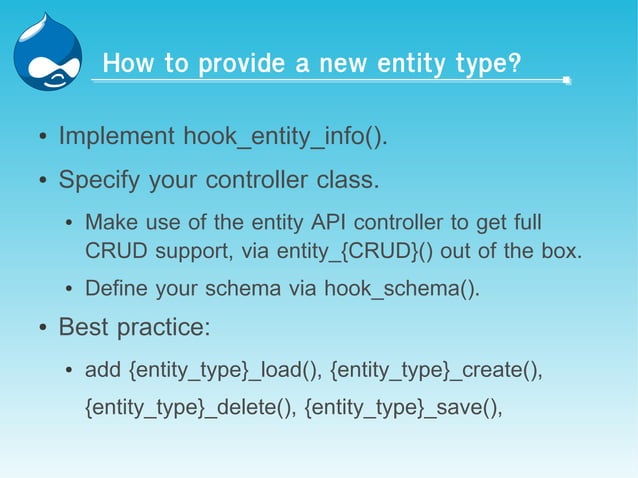 How to provide a new entity type?

• Implement hook_entity_info().

• Specify your controller class.

• Make use of the entity API controller to get full CRUD support, via entity_{CRUD}() out of the box.

• Define your schema via hook_schema().

• Best practice:

• add {entity_type}_load(), {entity_type}_create(), {entity_type}_delete(), {entity_type}_save(),